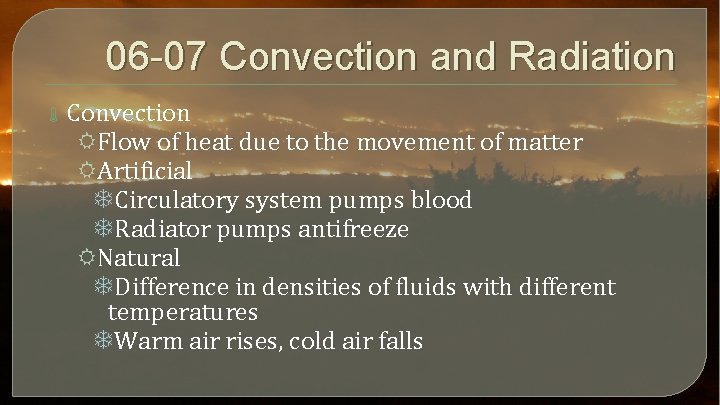 06-07 Convection and Radiation

Convection
Flow of heat due to the movement of matter
Artificial
Circulatory system pumps blood
Radiator pumps antifreeze
Natural
Difference in densities of fluids with different temperatures
Warm air rises, cold air falls